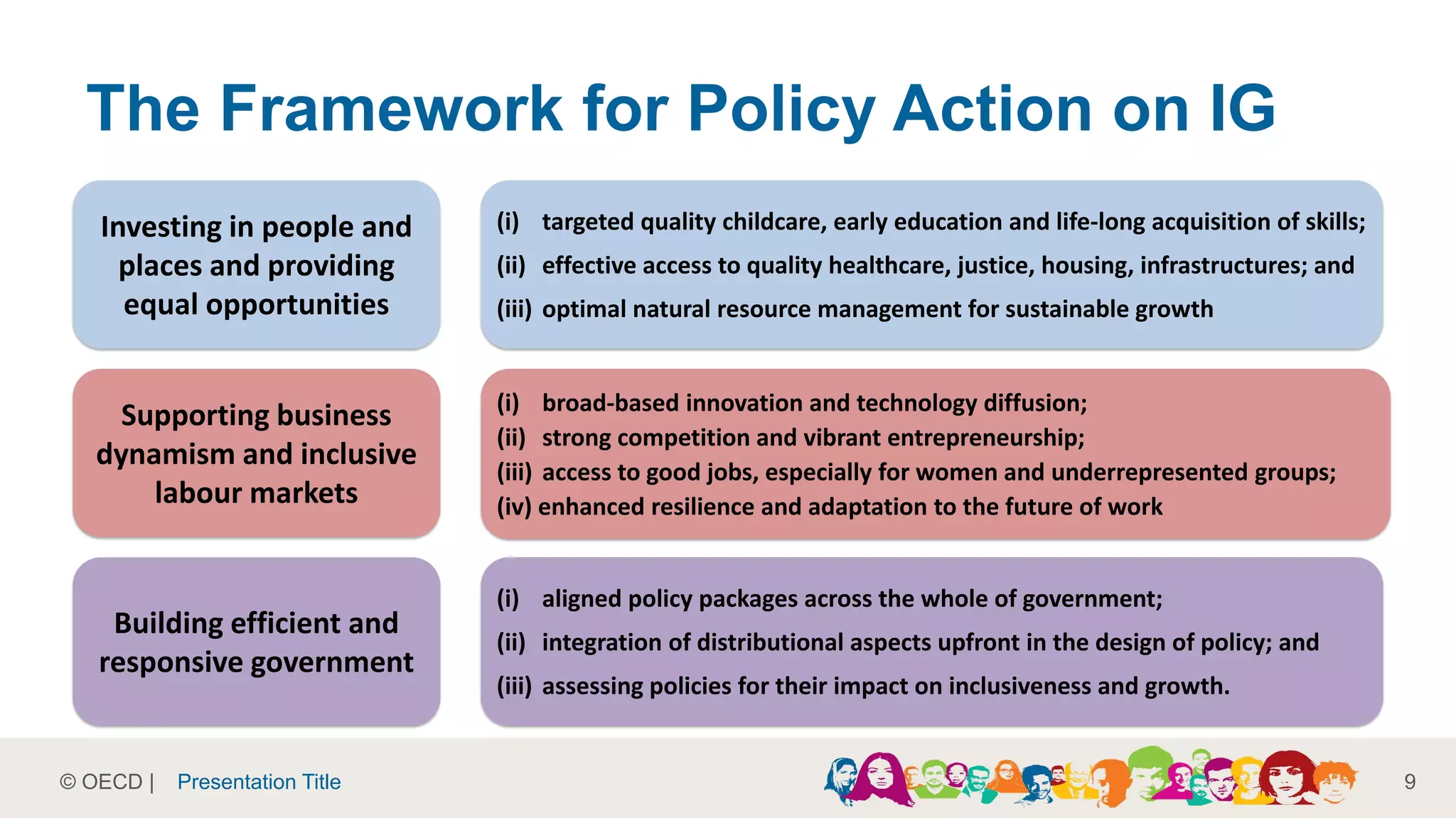 The Framework for Policy Action on IG

Investing in people and places and providing equal opportunities

(i) targeted quality childcare, early education and life-long acquisition of skills;
(ii) effective access to quality healthcare, justice, housing, infrastructures; and
(iii) optimal natural resource management for sustainable growth

Supporting business dynamism and inclusive labour markets

(i) broad-based innovation and technology diffusion;
(ii) strong competition and vibrant entrepreneurship;
(iii) access to good jobs, especially for women and underrepresented groups;
(iv) enhanced resilience and adaptation to the future of work

Building efficient and responsive government

(i) aligned policy packages across the whole of government;
(ii) integration of distributional aspects upfront in the design of policy; and
(iii) assessing policies for their impact on inclusiveness and growth.

© OECD | Presentation Title

9